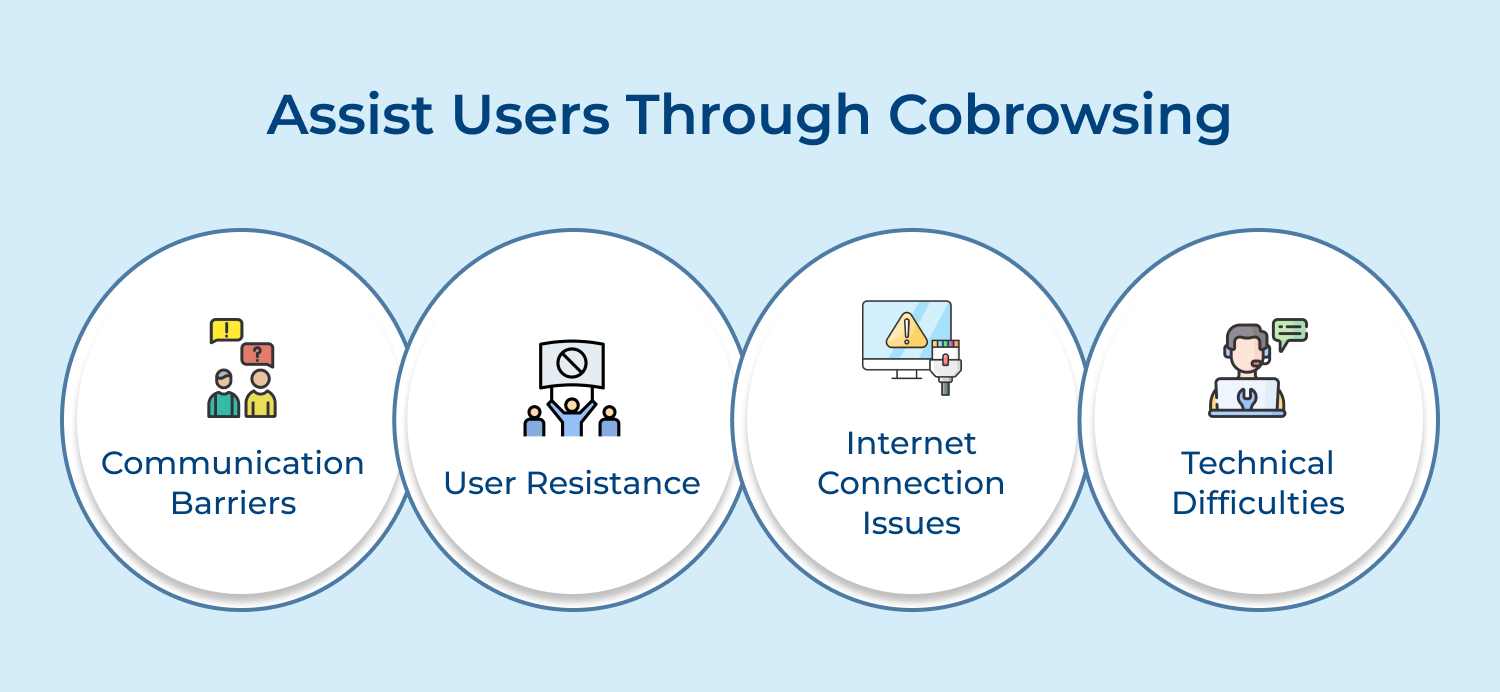 Assist Users Through Cobrowsing

Communication Barriers

User Resistance

Internet Connection Issues

Technical Difficulties